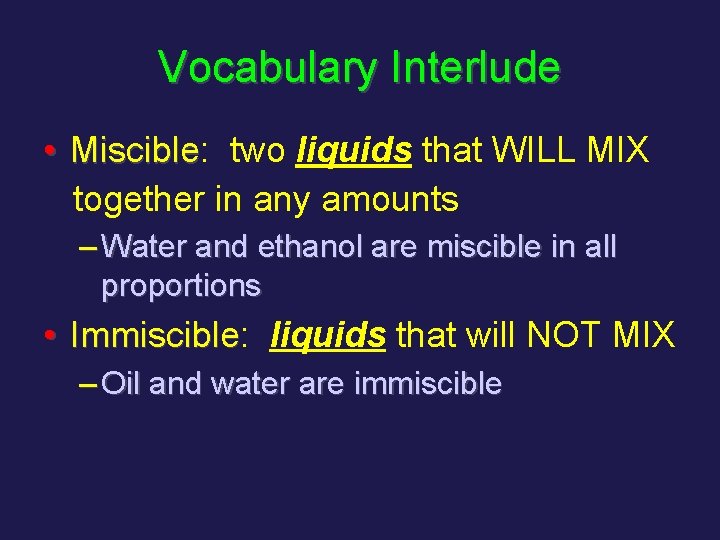 Vocabulary Interlude

• Miscible: two liquids that WILL MIX together in any amounts

– Water and ethanol are miscible in all proportions

• Immiscible: liquids that will NOT MIX

– Oil and water are immiscible